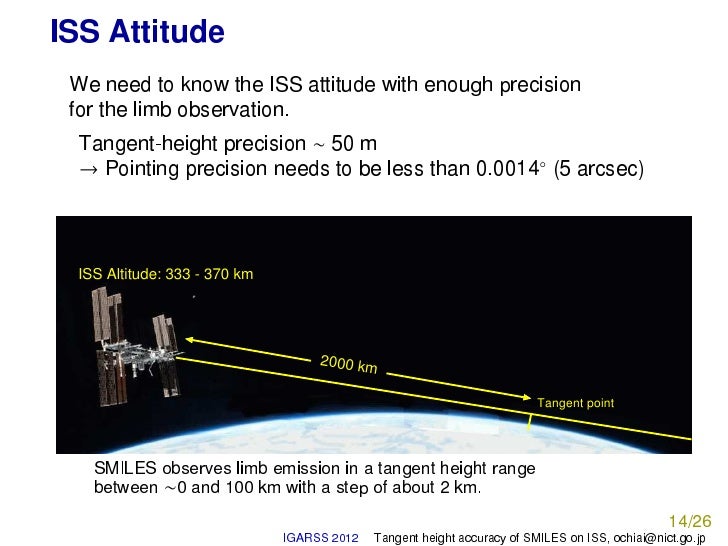 ISS Attitude

We need to know the ISS attitude with enough precision for the limb observation.

Tangent-height precision $\sim$ 50 m
$\rightarrow$ Pointing precision needs to be less than $0.0014^\circ$ (5 arcsec)

ISS Altitude: 333 - 370 km

2000 km

Tangent point

SMILES observes limb emission in a tangent height range between $\sim$0 and 100 km with a step of about 2 km.

14/26

IGARSS 2012 Tangent height accuracy of SMILES on ISS, ochiai@nict.go.jp